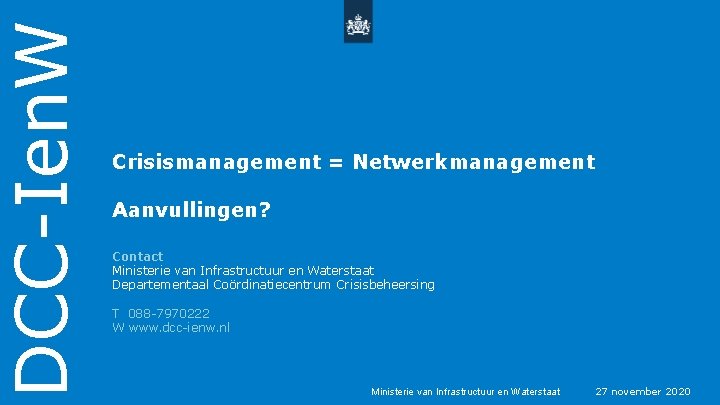 DCC-IenW

Crisismanagement = Netwerkmanagement

Aanvullingen?

Contact
Ministerie van Infrastructuur en Waterstaat
Departementaal Coördinatiecentrum Crisisbeheersing

T 088-7970222
W www.dcc-ienw.nl

Ministerie van Infrastructuur en Waterstaat 27 november 2020